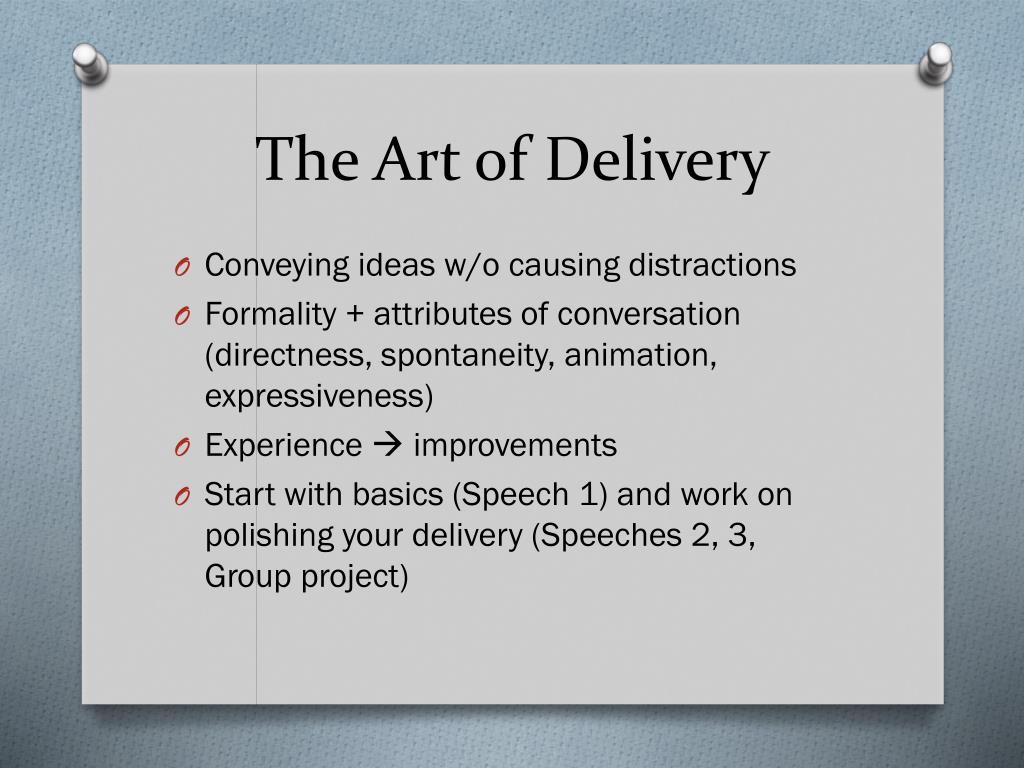 The Art of Delivery

O Conveying ideas w/o causing distractions
O Formality + attributes of conversation (directness, spontaneity, animation, expressiveness)
O Experience → improvements
O Start with basics (Speech 1) and work on polishing your delivery (Speeches 2, 3, Group project)